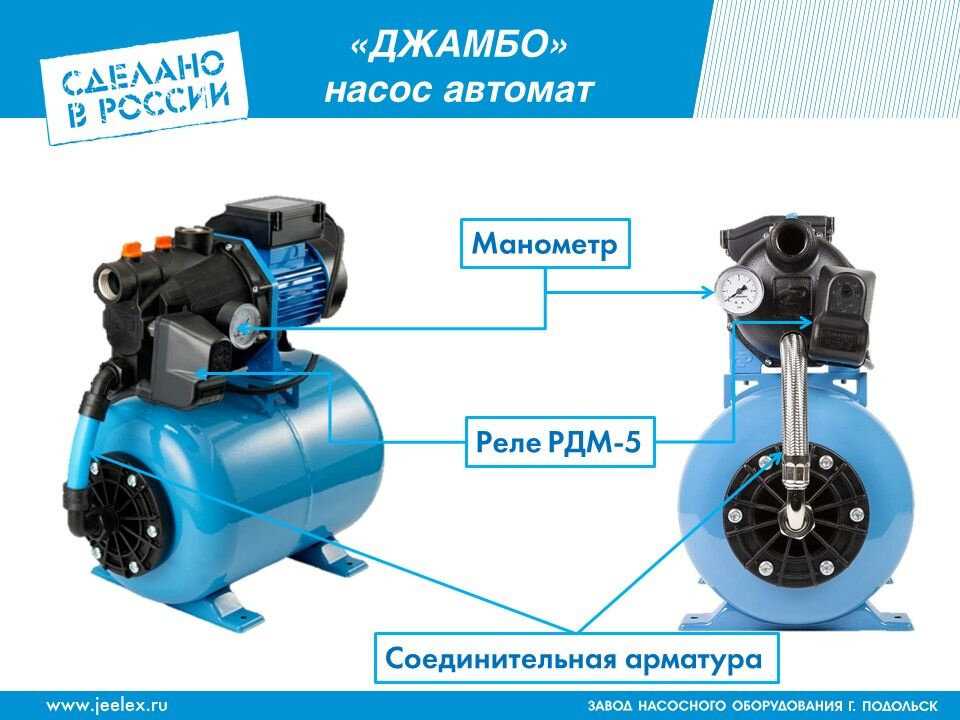 СДЕЛАНО В РОССИИ

«ДЖАМБО»
насос автомат

Манометр

Реле РДМ-5

Соединительная арматура

www.jeelex.ru

ЗАВОД НАСОСНОГО ОБОРУДОВАНИЯ Г. ПОДОЛЬСК